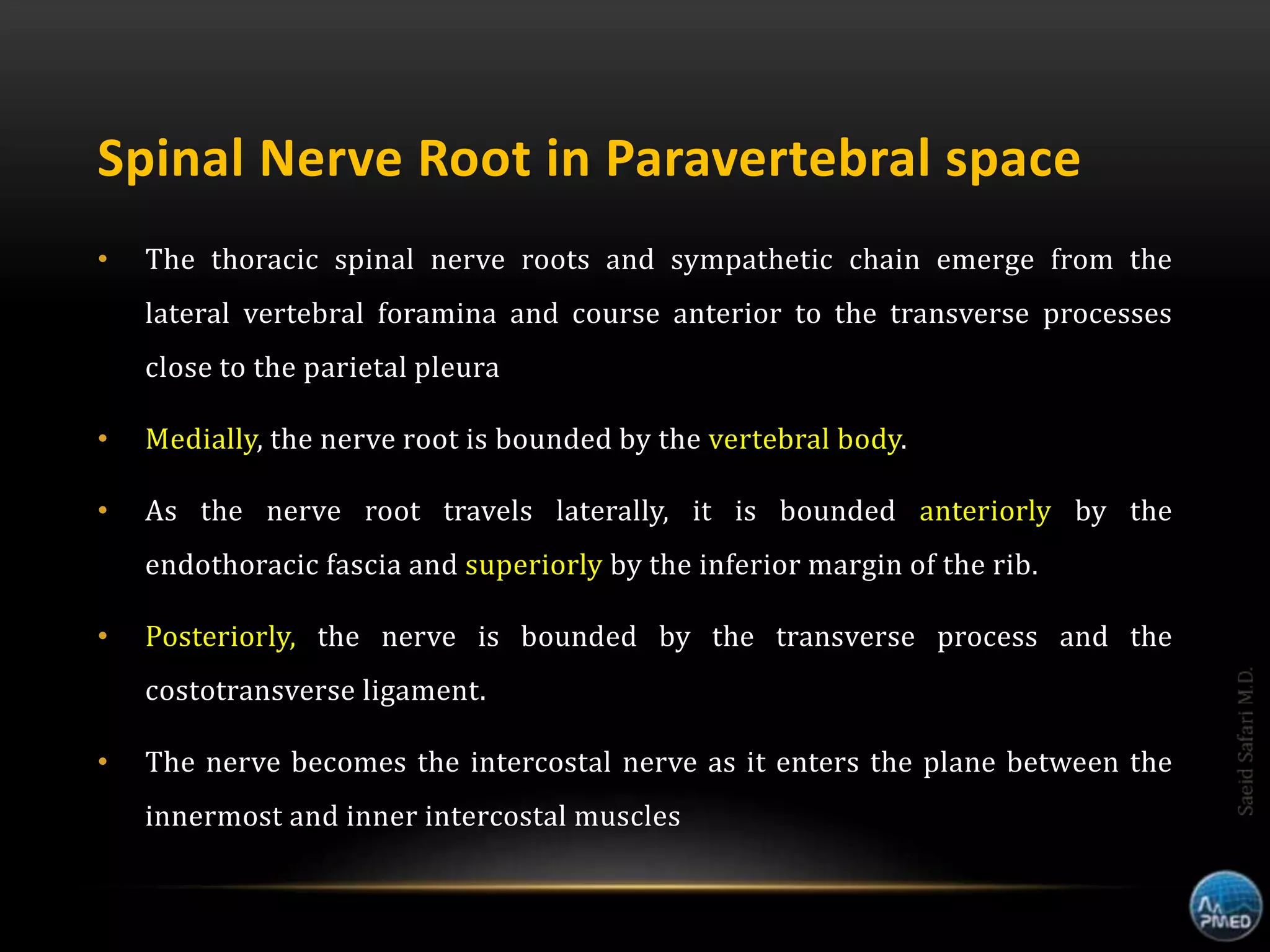 Spinal Nerve Root in Paravertebral space

• The thoracic spinal nerve roots and sympathetic chain emerge from the lateral vertebral foramina and course anterior to the transverse processes close to the parietal pleura

• Medially, the nerve root is bounded by the vertebral body.

• As the nerve root travels laterally, it is bounded anteriorly by the endothoracic fascia and superiorly by the inferior margin of the rib.

• Posteriorly, the nerve is bounded by the transverse process and the costotransverse ligament.

• The nerve becomes the intercostal nerve as it enters the plane between the innermost and inner intercostal muscles

Saeid Safari M.D.

PMED